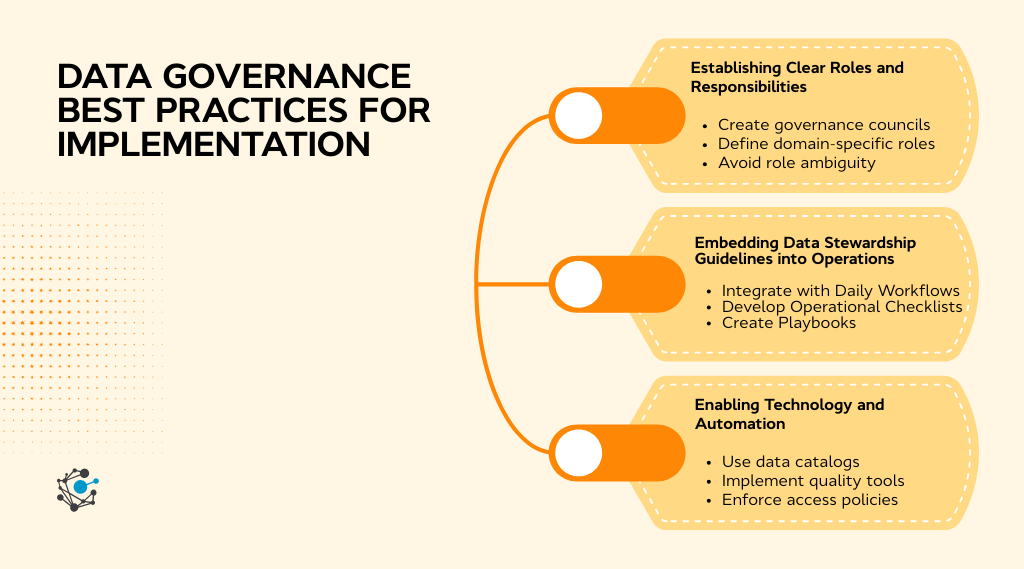 DATA GOVERNANCE BEST PRACTICES FOR IMPLEMENTATION

Establishing Clear Roles and Responsibilities

- Create governance councils
- Define domain-specific roles
- Avoid role ambiguity

Embedding Data Stewardship Guidelines into Operations

- Integrate with Daily Workflows
- Develop Operational Checklists
- Create Playbooks

Enabling Technology and Automation

- Use data catalogs
- Implement quality tools
- Enforce access policies